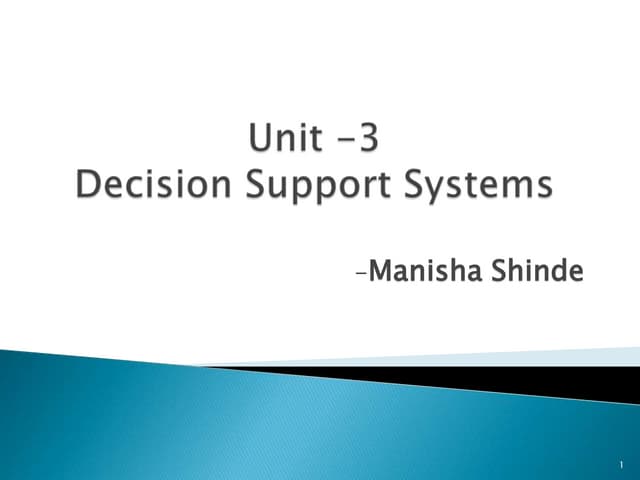 Unit -3
Decision Support Systems

-Manisha Shinde

1